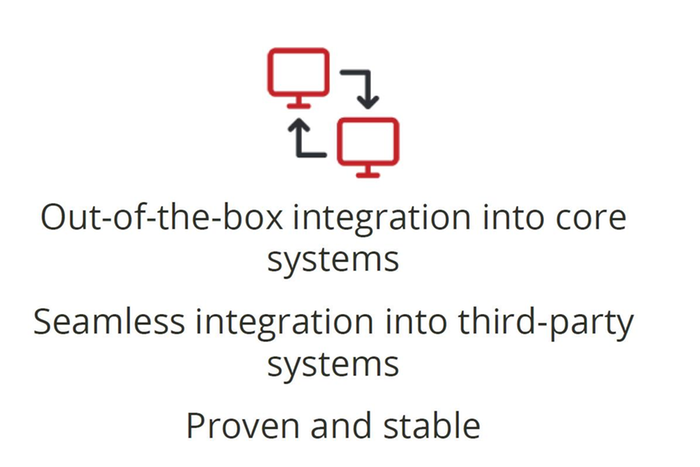 Out-of-the-box integration into core systems

Seamless integration into third-party systems

Proven and stable